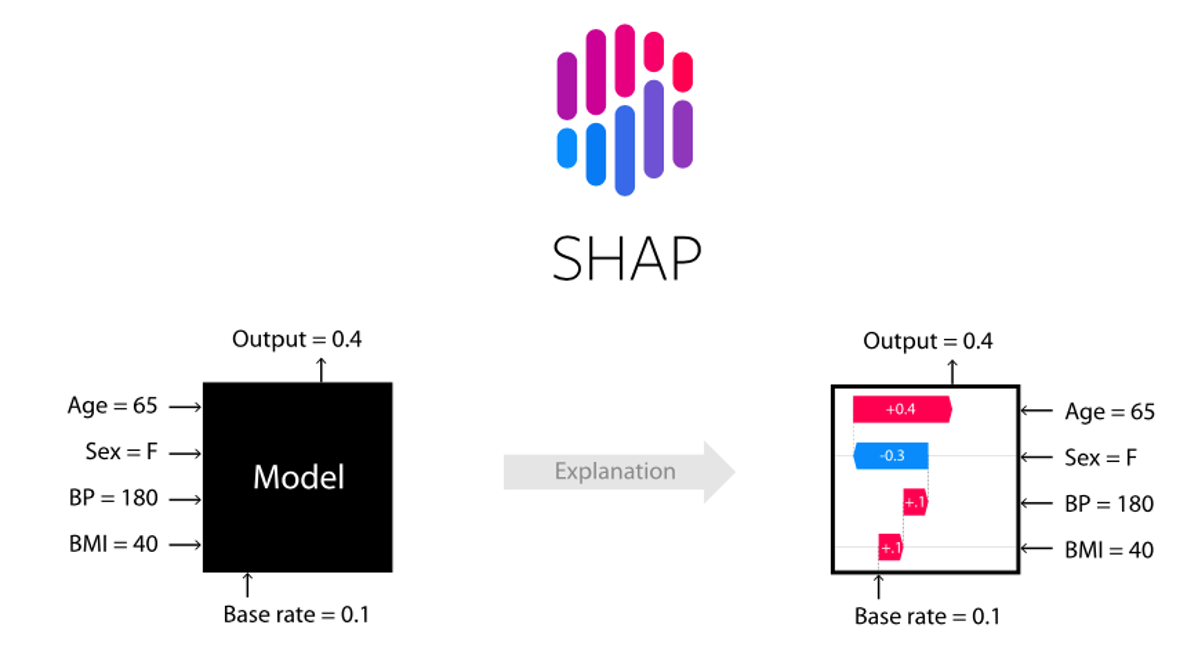 SHAP

Output = 0.4

Age = 65
Sex = F
BP = 180
BMI = 40

Model

Base rate = 0.1

Explanation

Output = 0.4

+0.4
-0.3
+.1
+.1

Age = 65
Sex = F
BP = 180
BMI = 40

Base rate = 0.1